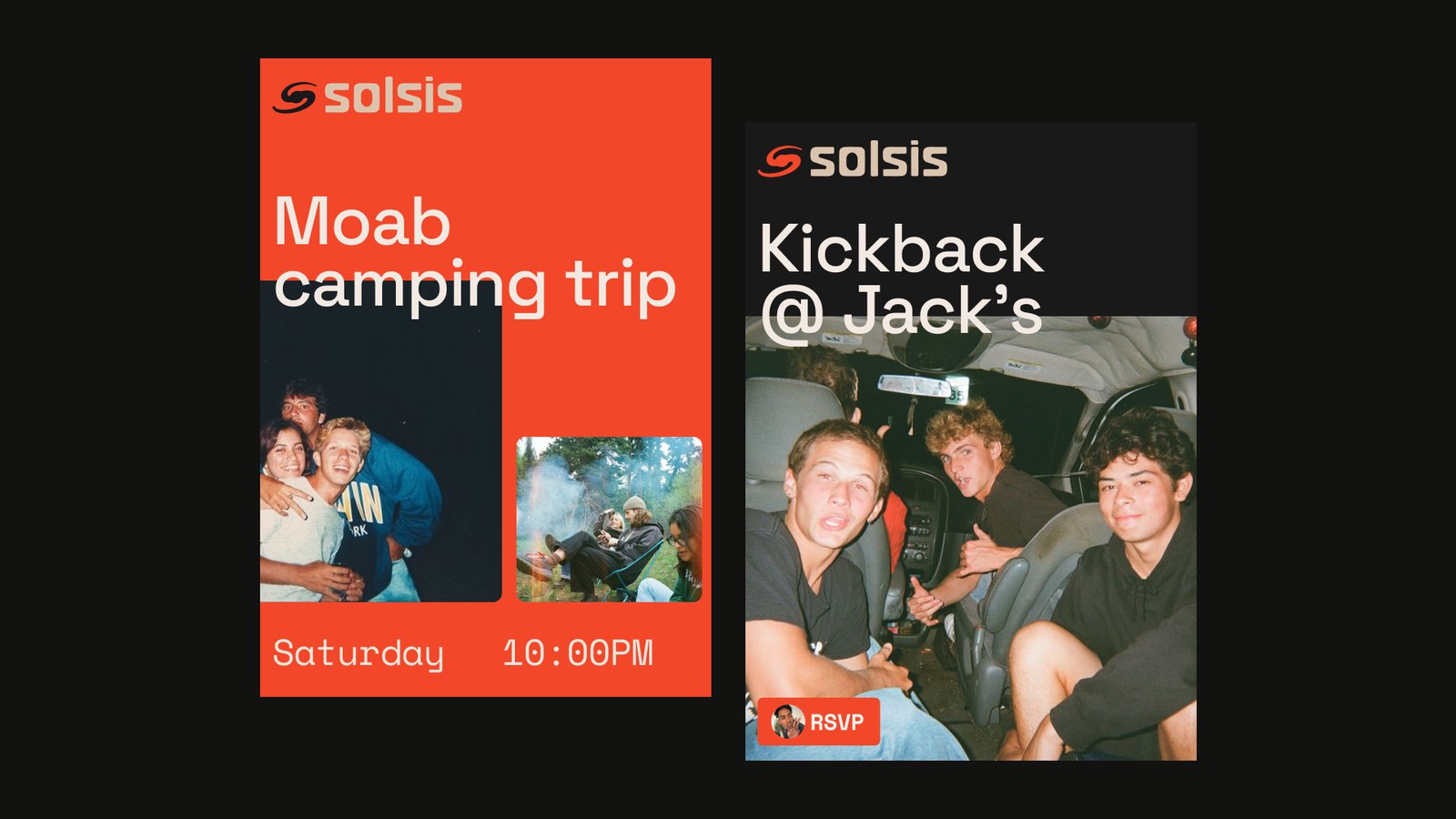 solsis

Moab camping trip

Saturday 10:00PM

solsis

Kickback @ Jack's

RSVP